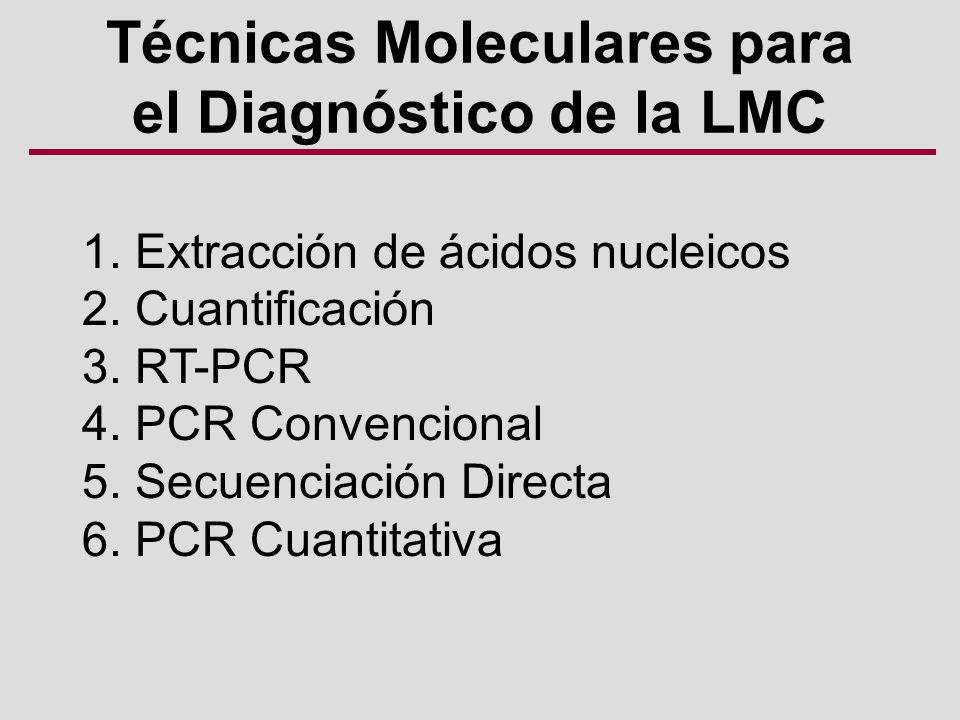 Técnicas Moleculares para el Diagnóstico de la LMC

1. Extracción de ácidos nucleicos
2. Cuantificación
3. RT-PCR
4. PCR Convencional
5. Secuenciación Directa
6. PCR Cuantitativa